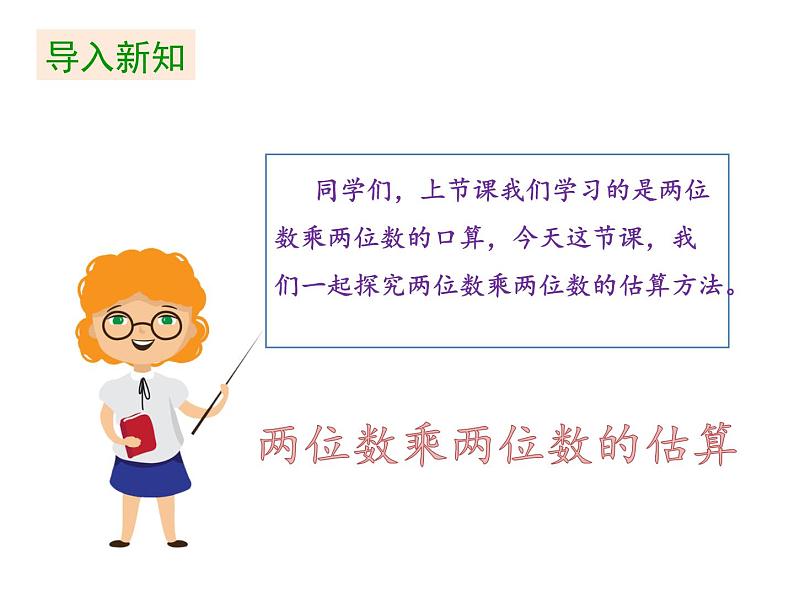 导入新知

同学们，上节课我们学习的是两位数乘两位数的口算，今天这节课，我们一起探究两位数乘两位数的估算方法。

两位数乘两位数的估算